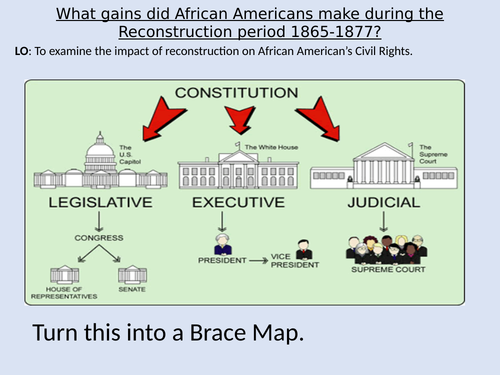 What gains did African Americans make during the Reconstruction period 1865-1877?

LO: To examine the impact of reconstruction on African American's Civil Rights.

CONSTITUTION

The U.S. Capitol

The White House

The Supreme Court

LEGISLATIVE

EXECUTIVE

JUDICIAL

CONGRESS

HOUSE OF REPRESENTATIVES

SENATE

PRESIDENT

VICE PRESIDENT

SUPREME COURT

Turn this into a Brace Map.